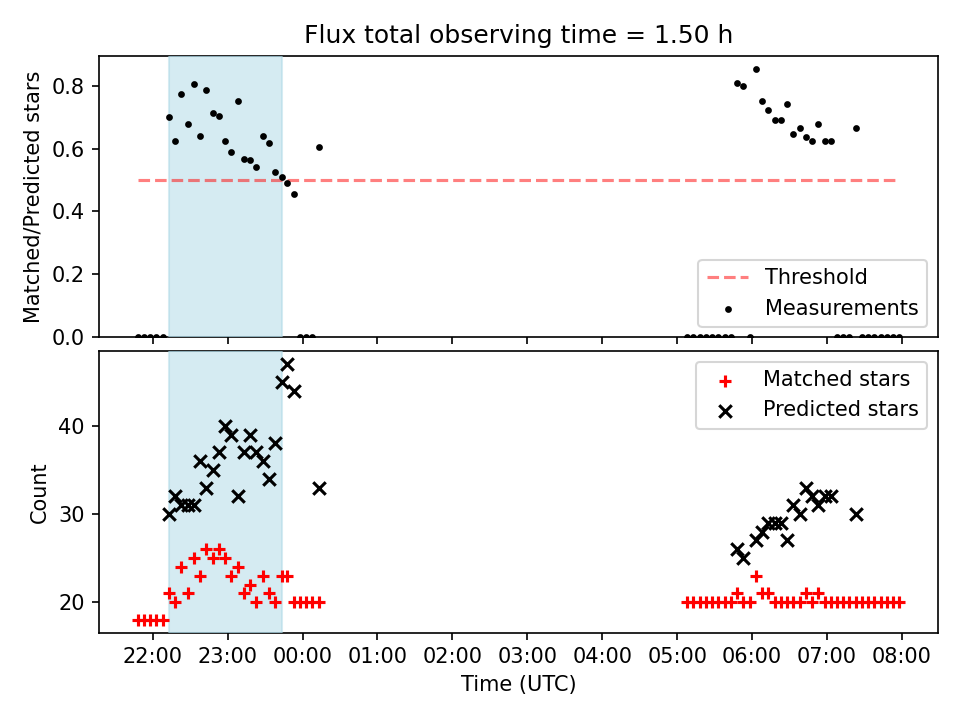 Flux total observing time = 1.50 h

Matched/Predicted stars

0.8
0.6
0.4
0.2
0.0

Threshold
Measurements

Count

40
30
20

Matched stars
Predicted stars

22:00 23:00 00:00 01:00 02:00 03:00 04:00 05:00 06:00 07:00 08:00

Time (UTC)